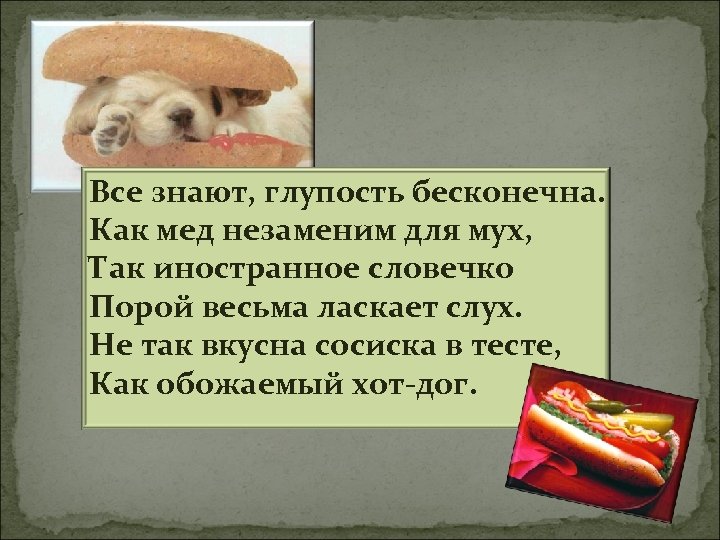 Все знают, глупость бесконечна.
Как мед незаменим для мух,
Так иностранное словечко
Порой весьма ласкает слух.
Не так вкусна сосиска в тесте,
Как обожаемый хот-дог.